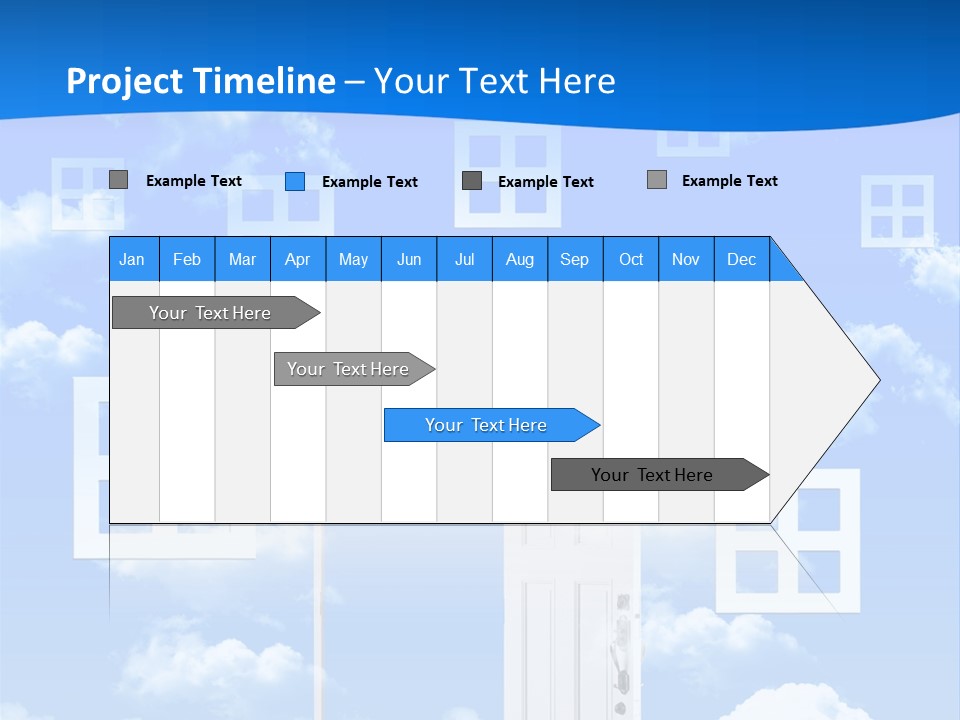 Project Timeline – Your Text Here

Example Text
Example Text
Example Text
Example Text

| Jan | Feb | Mar | Apr | May | Jun | Jul | Aug | Sep | Oct | Nov | Dec |
|---|---|---|---|---|---|---|---|---|---|---|---|

Your Text Here

Your Text Here

Your Text Here

Your Text Here